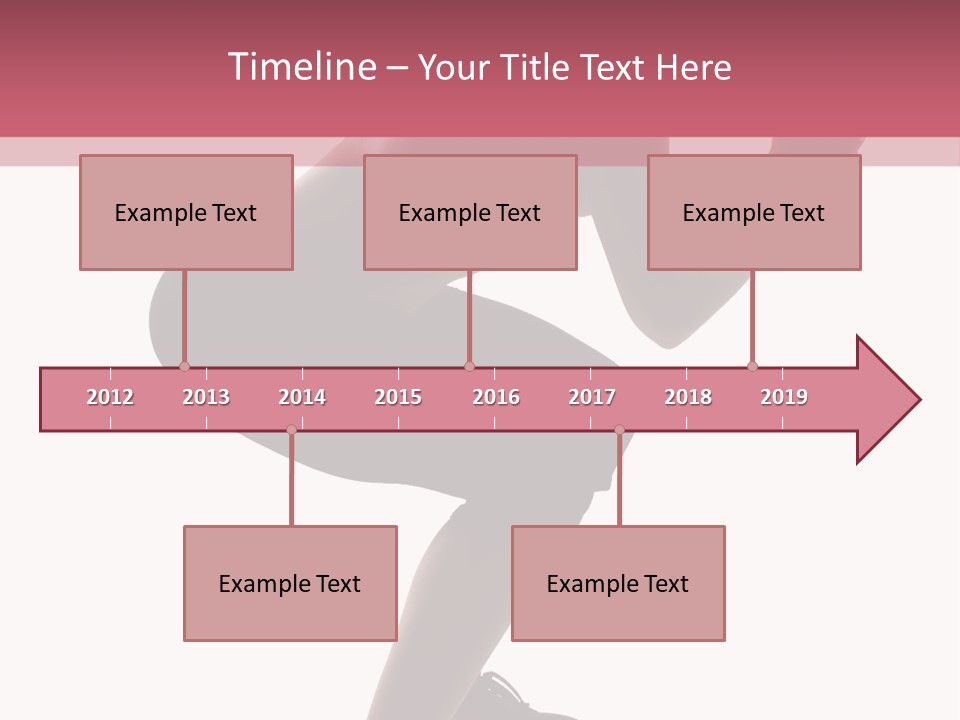 Timeline – Your Title Text Here

Example Text

Example Text

Example Text

2012 2013 2014 2015 2016 2017 2018 2019

Example Text

Example Text